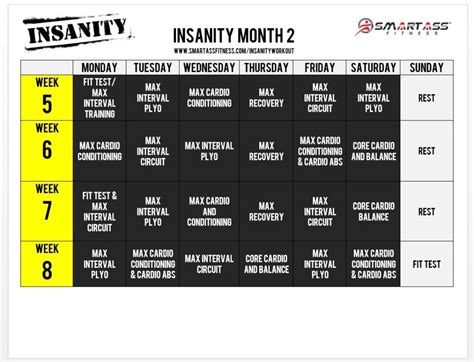 INSANITY

INSANITY MONTH 2

WWW.SMARTASSFITNESS.COM/INSANITYWORKOUT

SMARTASS FITNESS

| | MONDAY | TUESDAY | WEDNESDAY | THURSDAY | FRIDAY | SATURDAY | SUNDAY |
|---|---|---|---|---|---|---|---|
| WEEK 5 | FIT TEST/ MAX INTERVAL TRAINING | MAX INTERVAL PLYO | MAX CARDIO CONDITIONING | MAX RECOVERY | MAX INTERVAL CIRCUIT | MAX INTERVAL PLYO | REST |
| WEEK 6 | MAX CARDIO CONDITIONING | MAX INTERVAL CIRCUIT | MAX INTERVAL PLYO | MAX RECOVERY | MAX CARDIO CONDITIONING & CARDIO ABS | CORE CARDIO AND BALANCE | REST |
| WEEK 7 | FIT TEST & MAX INTERVAL CIRCUIT | MAX INTERVAL PLYO | MAX CARDIO AND CONDITIONING | MAX RECOVERY | MAX INTERVAL CIRCUIT | CORE CARDIO BALANCE | REST |
| WEEK 8 | MAX INTERVAL PLYO | MAX CARDIO CONDITIONING & CARDIO ABS | MAX INTERVAL CIRCUIT | CORE CARDIO AND BALANCE | MAX INTERVAL PLYO | MAX CARDIO CONDITIONING & CARDIO ABS | FIT TEST |